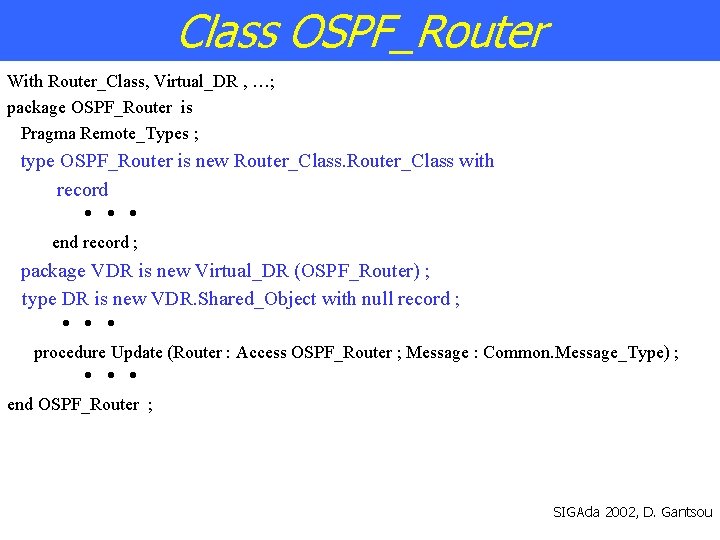 Class OSPF_Router

With Router_Class, Virtual_DR , …;
package OSPF_Router is
Pragma Remote_Types ;
type OSPF_Router is new Router_Class.Router_Class with
record
• • •
end record ;
package VDR is new Virtual_DR (OSPF_Router) ;
type DR is new VDR.Shared_Object with null record ;
• • •
procedure Update (Router : Access OSPF_Router ; Message : Common.Message_Type) ;
• • •
end OSPF_Router ;

SIGAda 2002, D. Gantsou